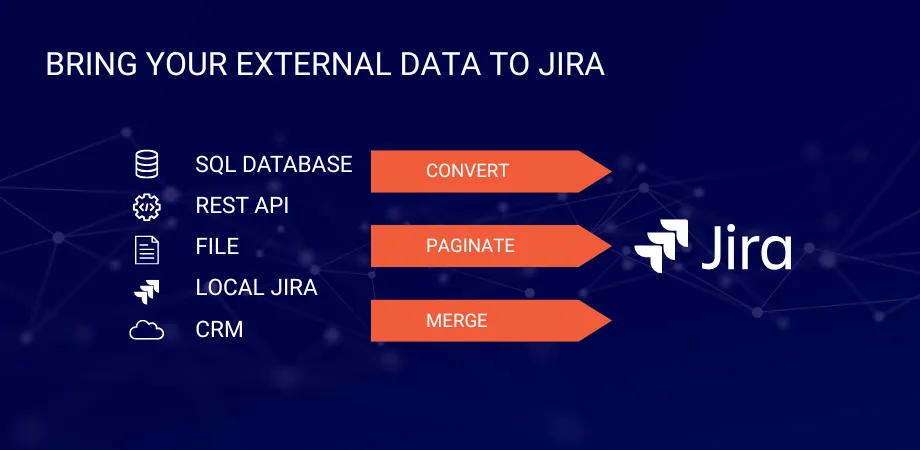 BRING YOUR EXTERNAL DATA TO JIRA

SQL DATABASE
REST API
FILE
LOCAL JIRA
CRM

CONVERT
PAGINATE
MERGE

Jira